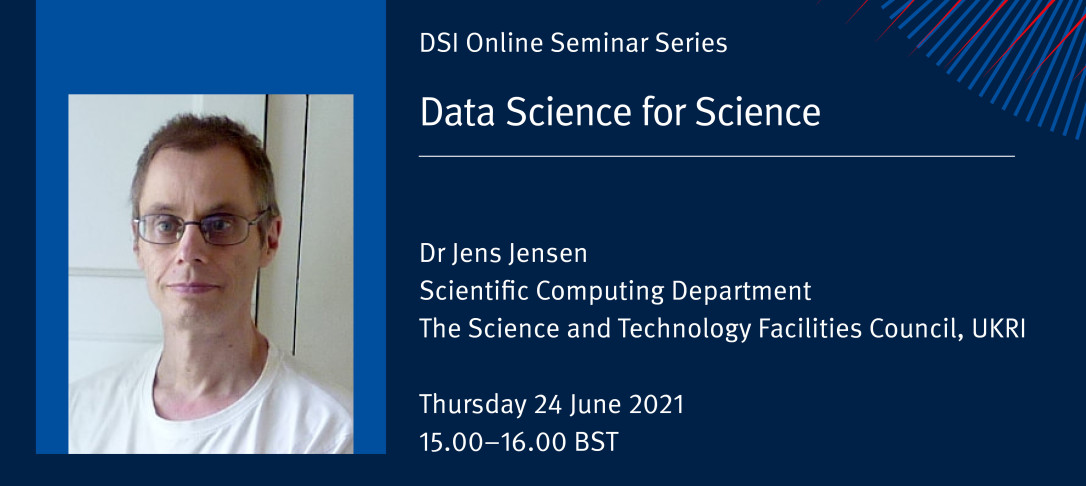 DSI Online Seminar Series

Data Science for Science

Dr Jens Jensen
Scientific Computing Department
The Science and Technology Facilities Council, UKRI

Thursday 24 June 2021
15.00–16.00 BST